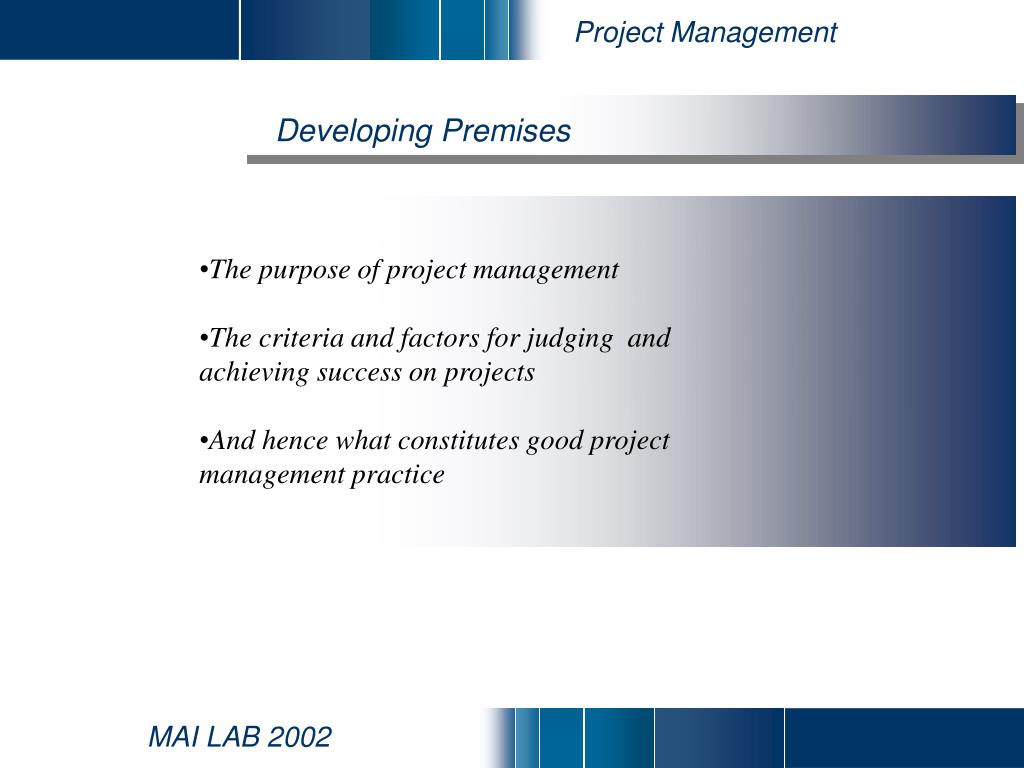 Project Management

Developing Premises

•The purpose of project management

•The criteria and factors for judging and achieving success on projects

•And hence what constitutes good project management practice

MAI LAB 2002